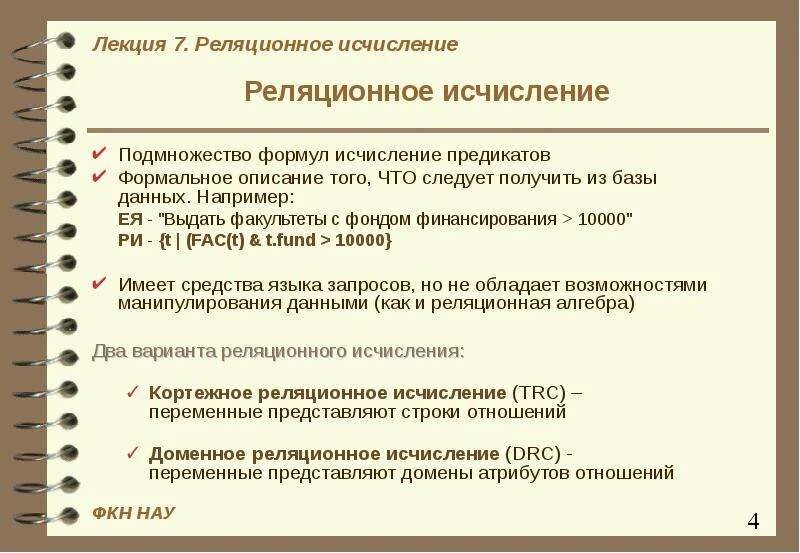 Лекция 7. Реляционное исчисление

Реляционное исчисление

✔ Подмножество формул исчисление предикатов
✔ Формальное описание того, ЧТО следует получить из базы данных. Например:
ЕЯ - "Выдать факультеты с фондом финансирования > 10000"
РИ - {t | (FAC(t) & t.fund > 10000}

✔ Имеет средства языка запросов, но не обладает возможностями манипулирования данными (как и реляционная алгебра)

Два варианта реляционного исчисления:

✓ Кортежное реляционное исчисление (TRC) – переменные представляют строки отношений

✓ Доменное реляционное исчисление (DRC) - переменные представляют домены атрибутов отношений

ФКН НАУ

4